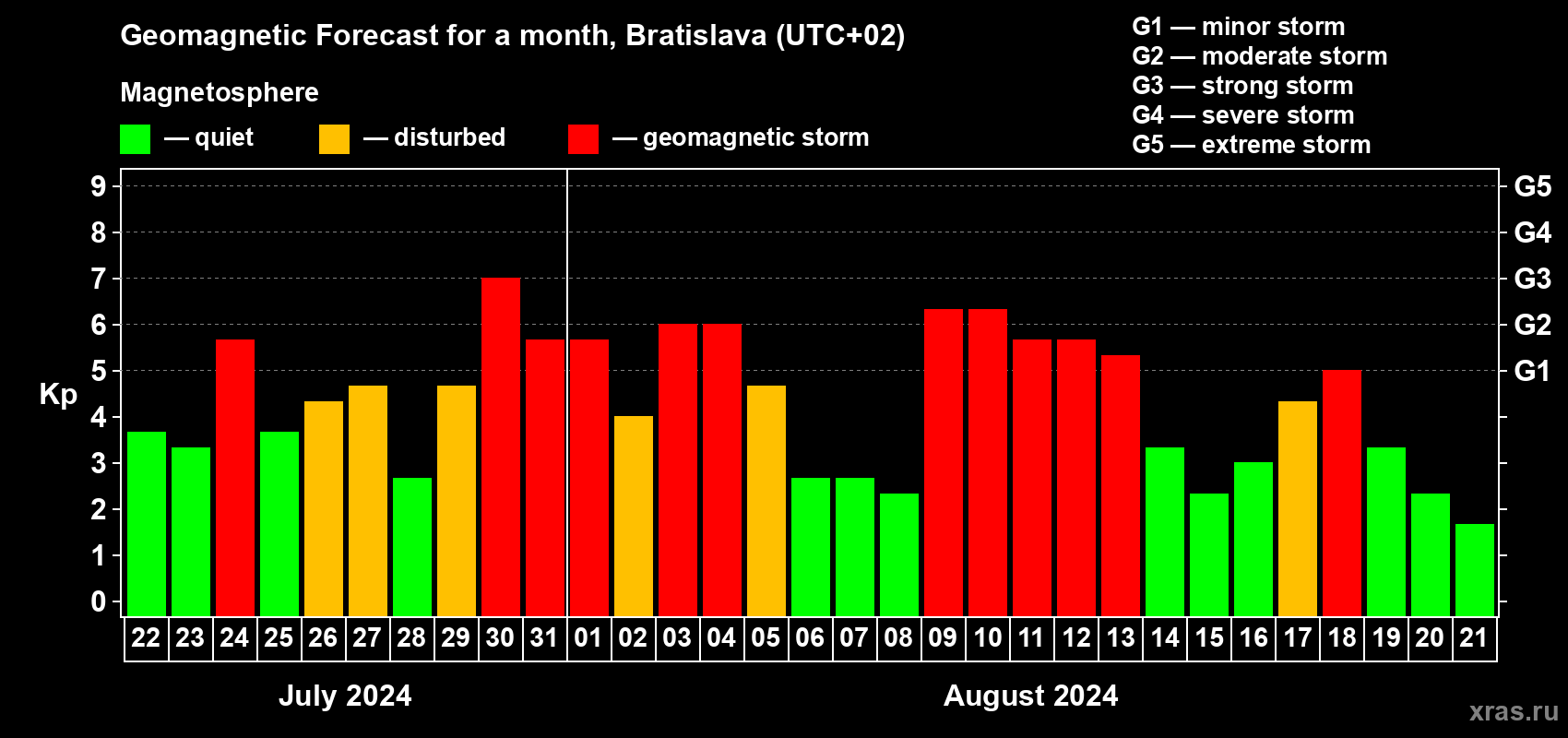 Geomagnetic Forecast for a month, Bratislava (UTC+02)

Magnetosphere

— quiet — disturbed — geomagnetic storm

G1 — minor storm
G2 — moderate storm
G3 — strong storm
G4 — severe storm
G5 — extreme storm

Kp

9
8
7
6
5
4
3
2
1
0

G5
G4
G3
G2
G1

22 23 24 25 26 27 28 29 30 31 01 02 03 04 05 06 07 08 09 10 11 12 13 14 15 16 17 18 19 20 21

July 2024

August 2024

xras.ru